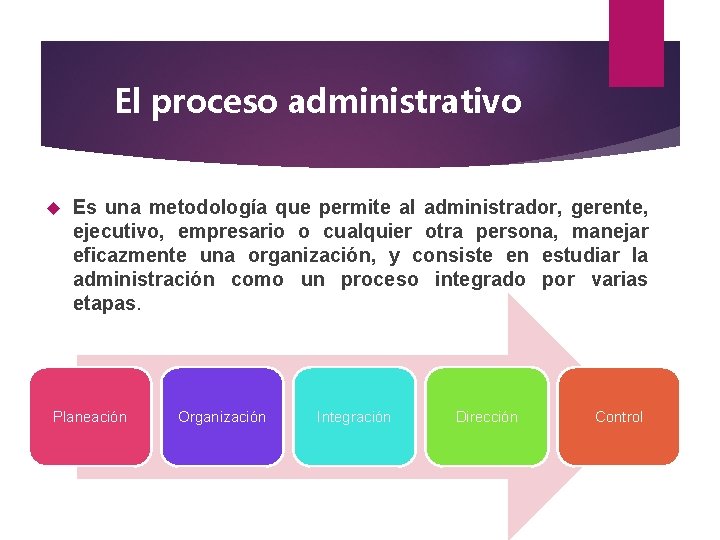 El proceso administrativo

Es una metodología que permite al administrador, gerente, ejecutivo, empresario o cualquier otra persona, manejar eficazmente una organización, y consiste en estudiar la administración como un proceso integrado por varias etapas.

Planeación

Organización

Integración

Dirección

Control